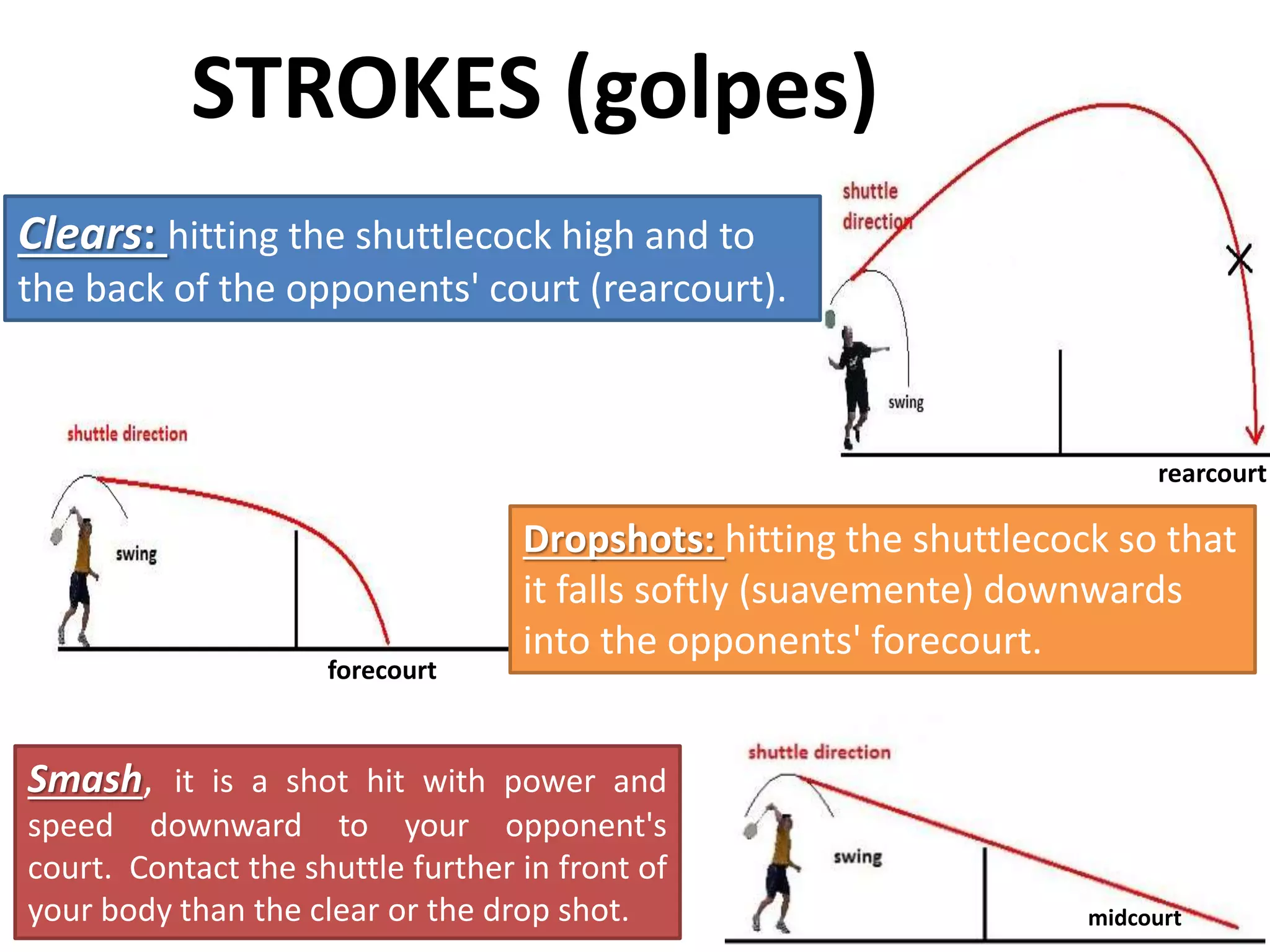 STROKES (golpes)

Clears: hitting the shuttlecock high and to the back of the opponents' court (rearcourt).

shuttle direction

swing

rearcourt

shuttle direction

swing

forecourt

Dropshots: hitting the shuttlecock so that it falls softly (suavemente) downwards into the opponents' forecourt.

Smash, it is a shot hit with power and speed downward to your opponent's court. Contact the shuttle further in front of your body than the clear or the drop shot.

shuttle direction

swing

midcourt